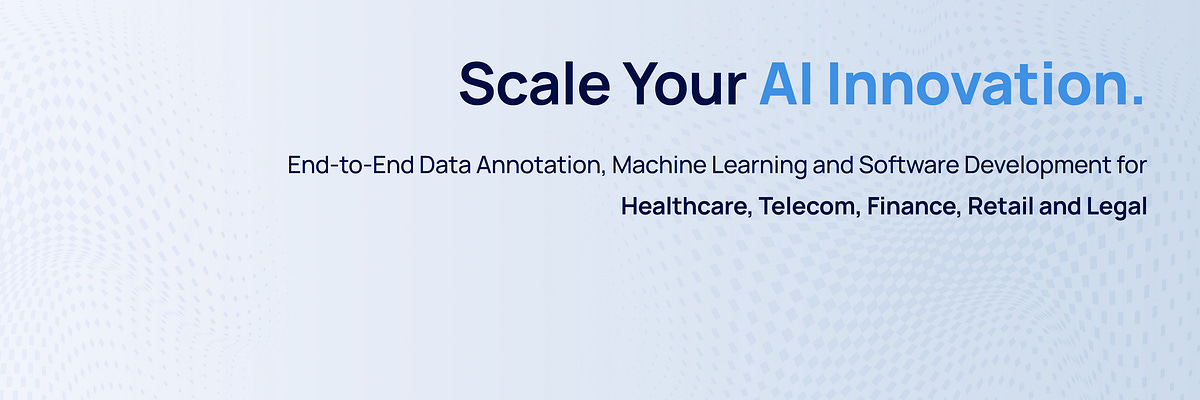 Scale Your AI Innovation.

End-to-End Data Annotation, Machine Learning and Software Development for Healthcare, Telecom, Finance, Retail and Legal